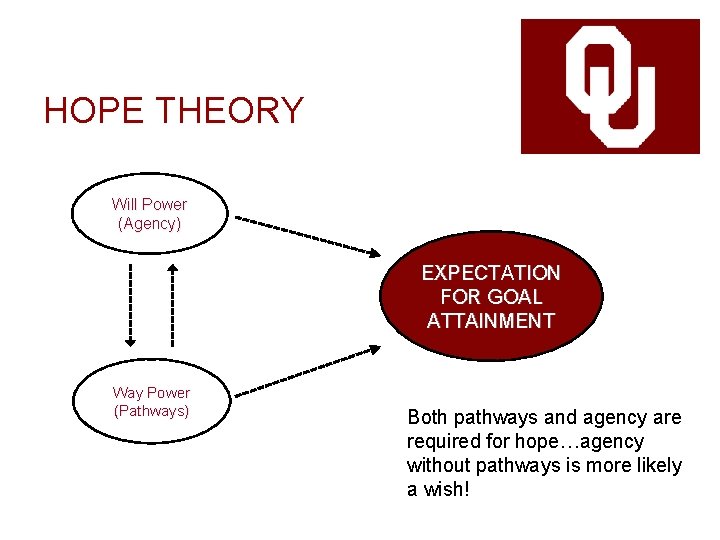 OU

HOPE THEORY

Will Power
(Agency)

Way Power
(Pathways)

EXPECTATION FOR GOAL ATTAINMENT

Both pathways and agency are required for hope…agency without pathways is more likely a wish!